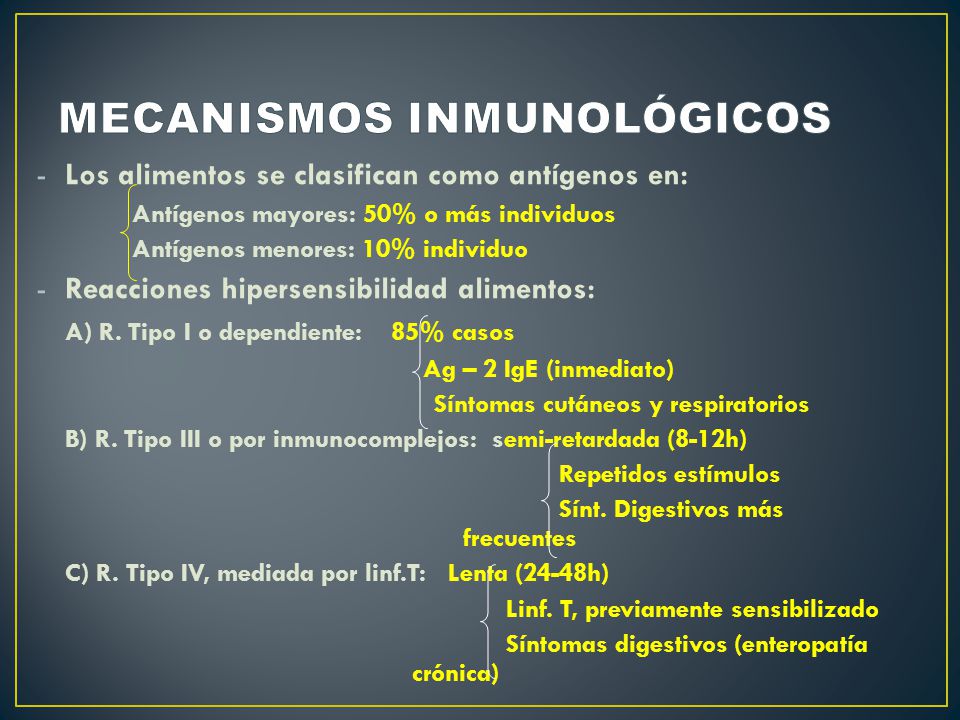 MECANISMOS INMUNOLÓGICOS

- Los alimentos se clasifican como antígenos en:

Antígenos mayores: 50% o más individuos

Antígenos menores: 10% individuo

- Reacciones hipersensibilidad alimentos:

A) R. Tipo I o dependiente: 85% casos

Ag – 2 IgE (inmediato)

Síntomas cutáneos y respiratorios

B) R. Tipo III o por inmunocomplejos: semi-retardada (8-12h)

Repetidos estímulos

Sínt. Digestivos más frecuentes

C) R. Tipo IV, mediada por linf.T: Lenta (24-48h)

Linf. T, previamente sensibilizado

Síntomas digestivos (enteropatía crónica)